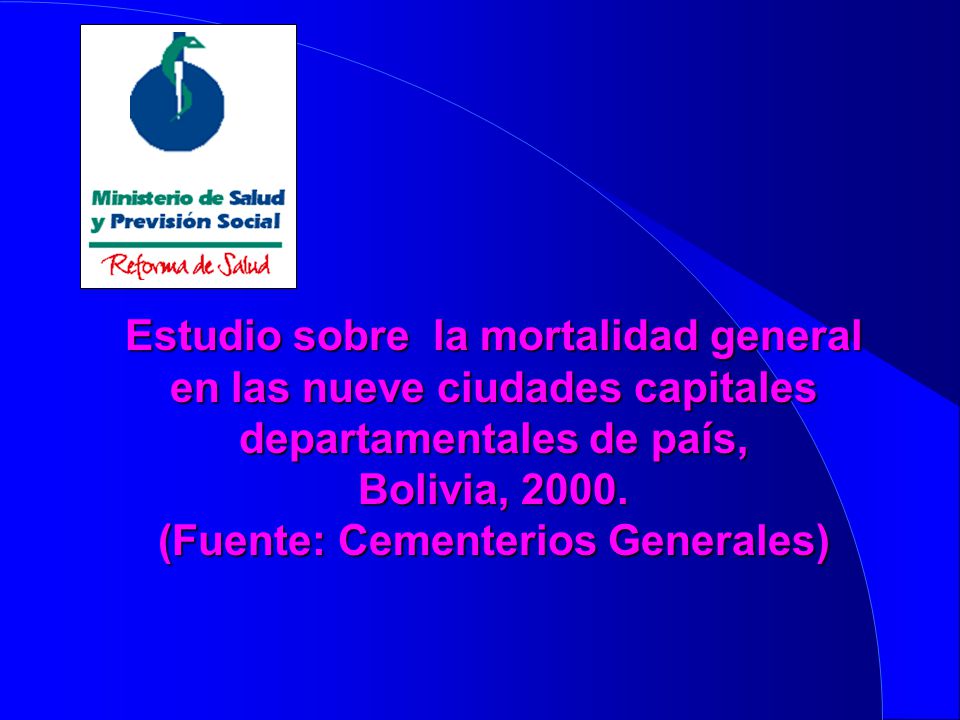 Ministerio de Salud
y Previsión Social
Reforma de Salud

Estudio sobre la mortalidad general en las nueve ciudades capitales departamentales de país, Bolivia, 2000. (Fuente: Cementerios Generales)